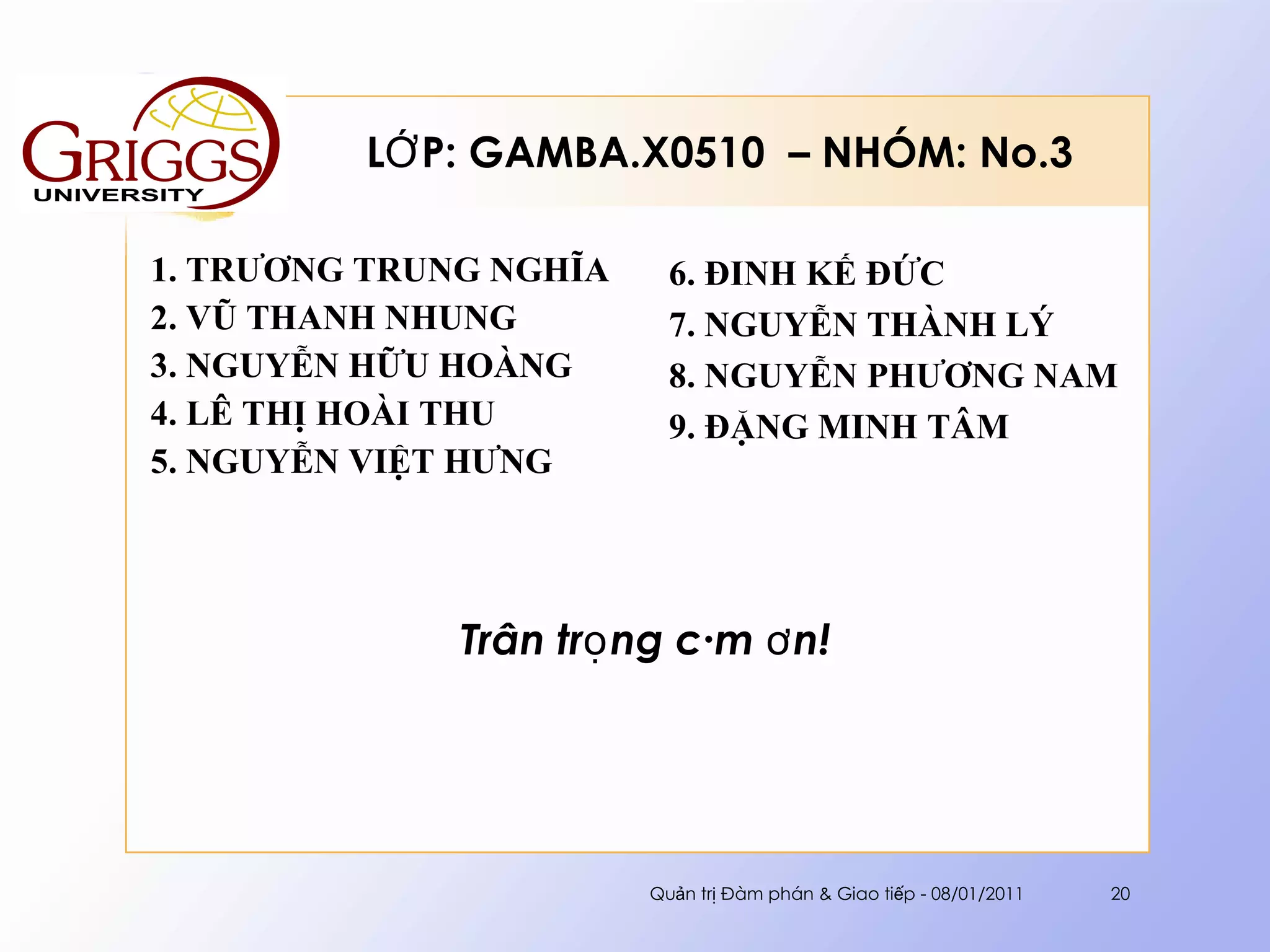 GRIGGS UNIVERSITY

LỚP: GAMBA.X0510 – NHÓM: No.3

1. TRƯƠNG TRUNG NGHĨA
2. VŨ THANH NHUNG
3. NGUYỄN HỮU HOÀNG
4. LÊ THỊ HOÀI THU
5. NGUYỄN VIỆT HƯNG

6. ĐINH KẾ ĐỨC
7. NGUYỄN THÀNH LÝ
8. NGUYỄN PHƯƠNG NAM
9. ĐẶNG MINH TÂM

Trân trọng c·m ơn!

Quản trị Đàm phán & Giao tiếp - 08/01/2011

20